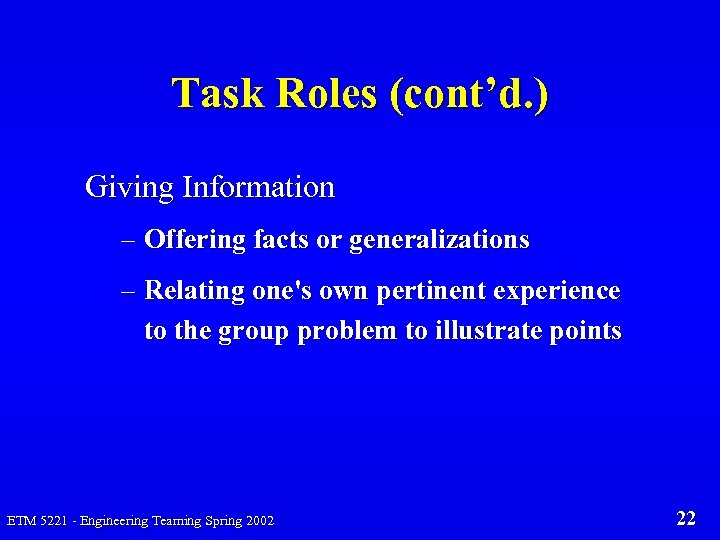 Task Roles (cont’d.)

Giving Information

– Offering facts or generalizations

– Relating one's own pertinent experience to the group problem to illustrate points

ETM 5221 - Engineering Teaming Spring 2002

22